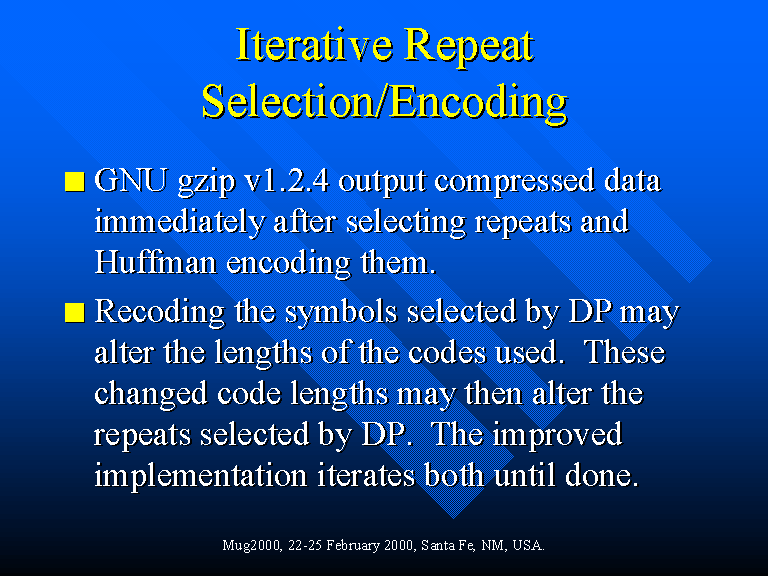 Iterative Repeat Selection/Encoding

■ GNU gzip v1.2.4 output compressed data immediately after selecting repeats and Huffman encoding them.

■ Recoding the symbols selected by DP may alter the lengths of the codes used. These changed code lengths may then alter the repeats selected by DP. The improved implementation iterates both until done.

Mug2000, 22-25 February 2000, Santa Fe, NM, USA.